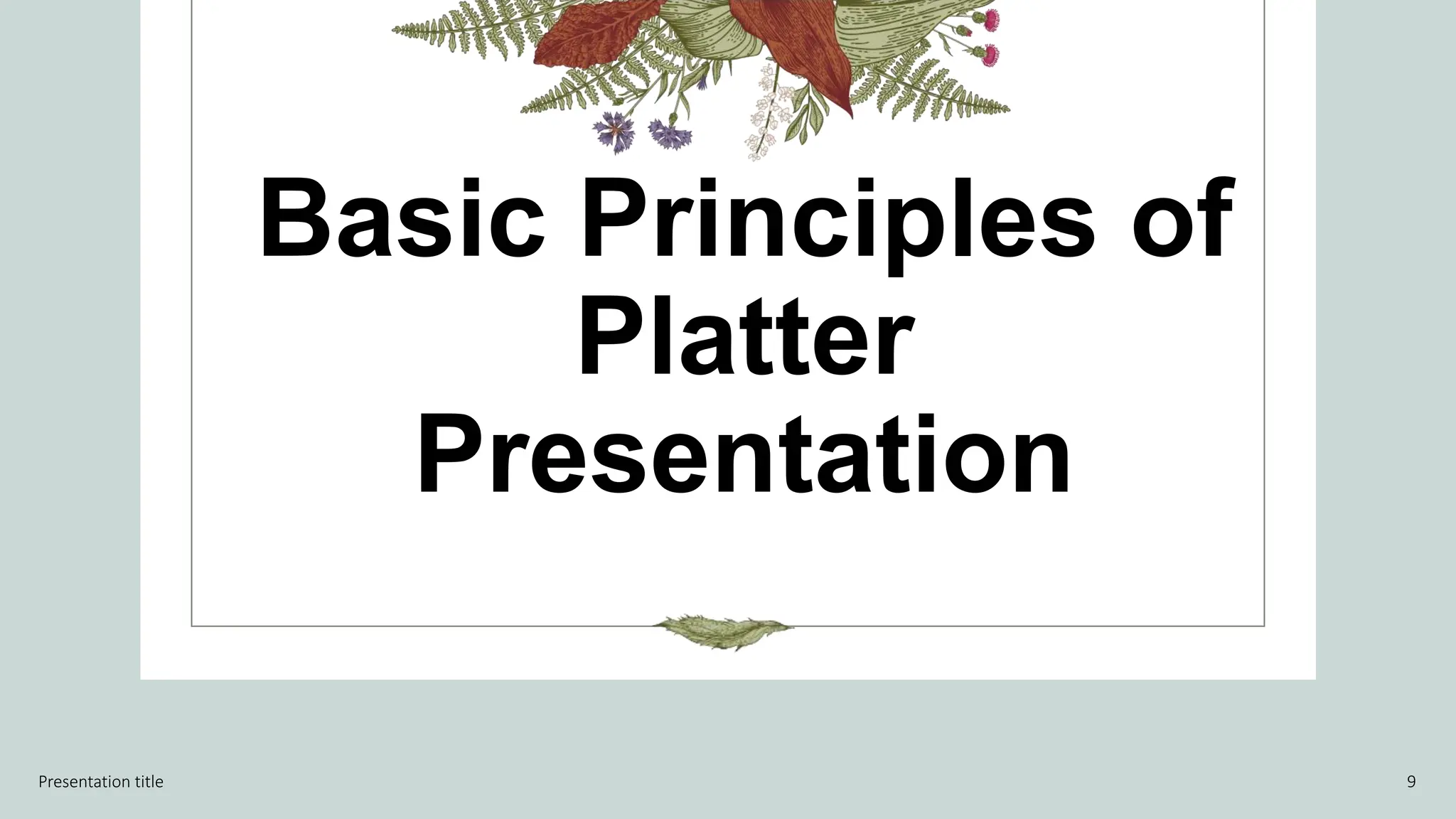 Basic Principles of Platter Presentation

Presentation title

9